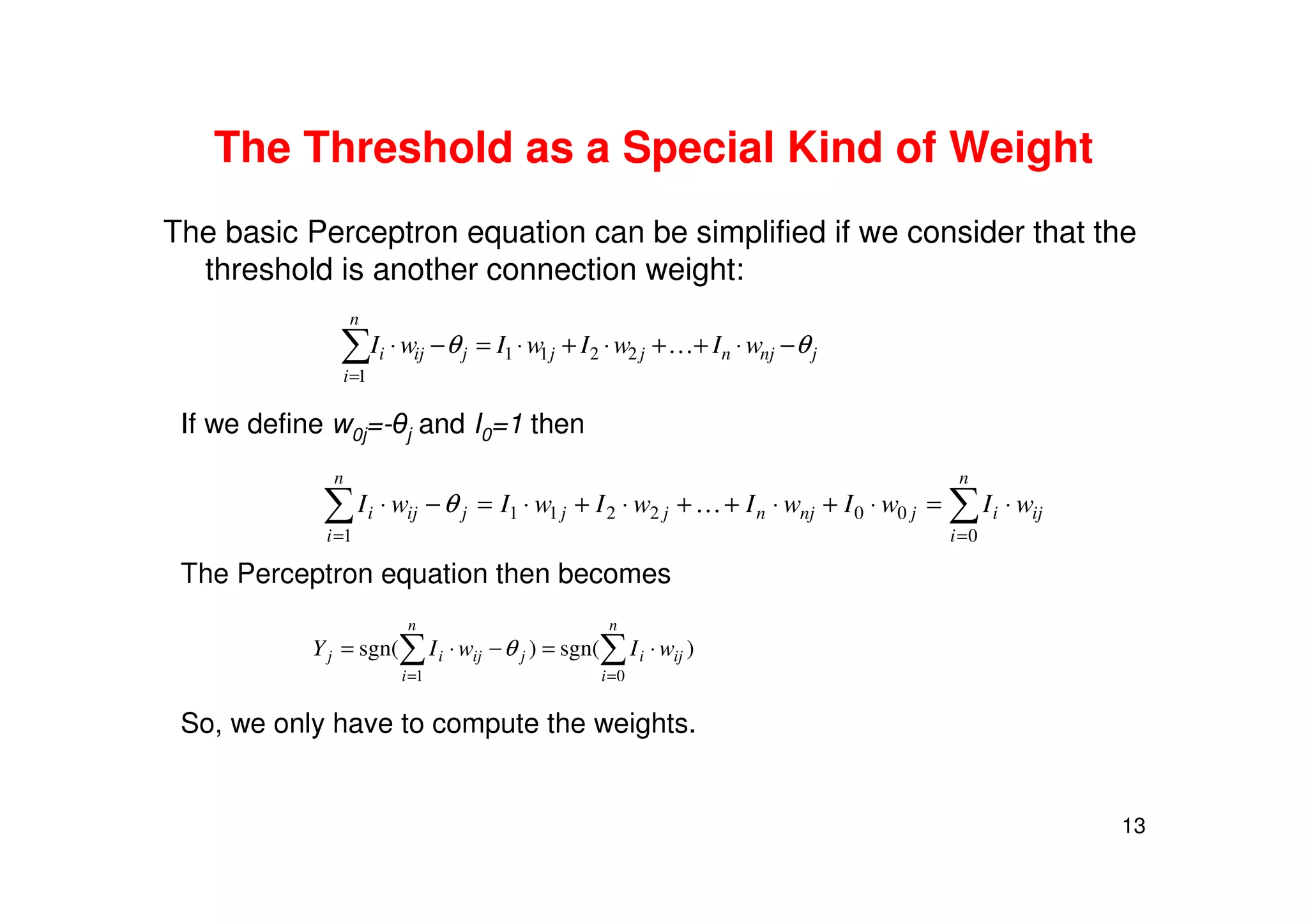 The Threshold as a Special Kind of Weight

The basic Perceptron equation can be simplified if we consider that the threshold is another connection weight:

$\sum_{i=1}^{n} I_i \cdot w_{ij} - \theta_j = I_1 \cdot w_{1j} + I_2 \cdot w_{2j} + \ldots + I_n \cdot w_{nj} - \theta_j$

If we define $w_{0j}=-\theta_j$ and $I_0=1$ then

$\sum_{i=1}^{n} I_i \cdot w_{ij} - \theta_j = I_1 \cdot w_{1j} + I_2 \cdot w_{2j} + \ldots + I_n \cdot w_{nj} + I_0 \cdot w_{0j} = \sum_{i=0}^{n} I_i \cdot w_{ij}$

The Perceptron equation then becomes

$Y_j = \text{sgn}(\sum_{i=1}^{n} I_i \cdot w_{ij} - \theta_j) = \text{sgn}(\sum_{i=0}^{n} I_i \cdot w_{ij})$

So, we only have to compute the weights.

13